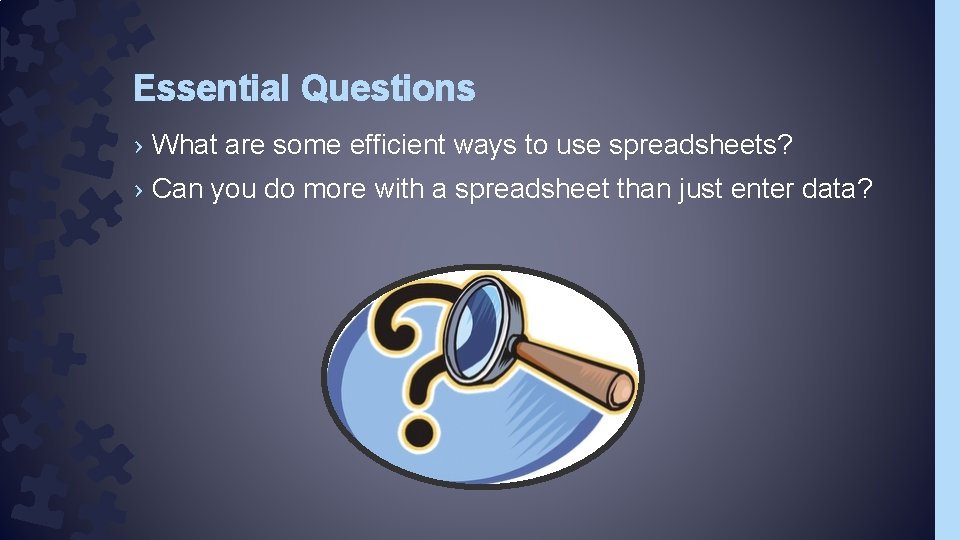 Essential Questions

› What are some efficient ways to use spreadsheets?

› Can you do more with a spreadsheet than just enter data?